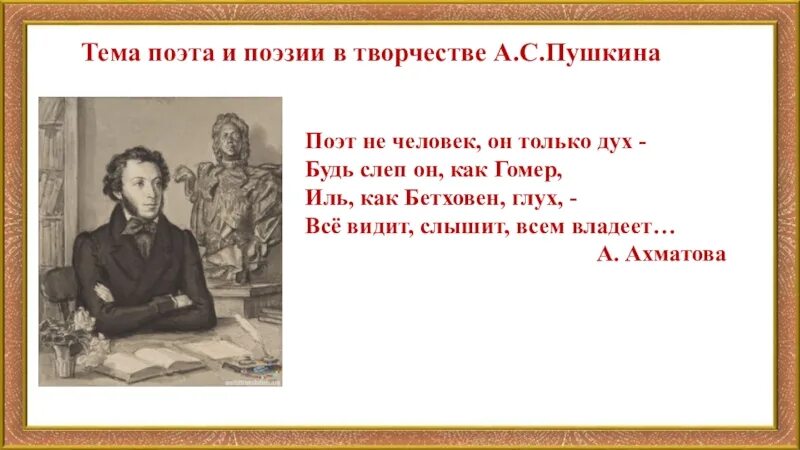 Тема поэта и поэзии в творчестве А.С.Пушкина

Поэт не человек, он только дух -
Будь слеп он, как Гомер,
Иль, как Бетховен, глух, -
Всё видит, слышит, всем владеет…
А. Ахматова